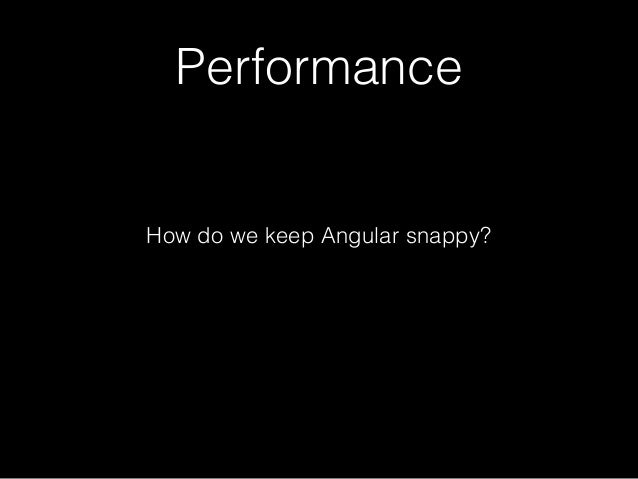 Performance

How do we keep Angular snappy?